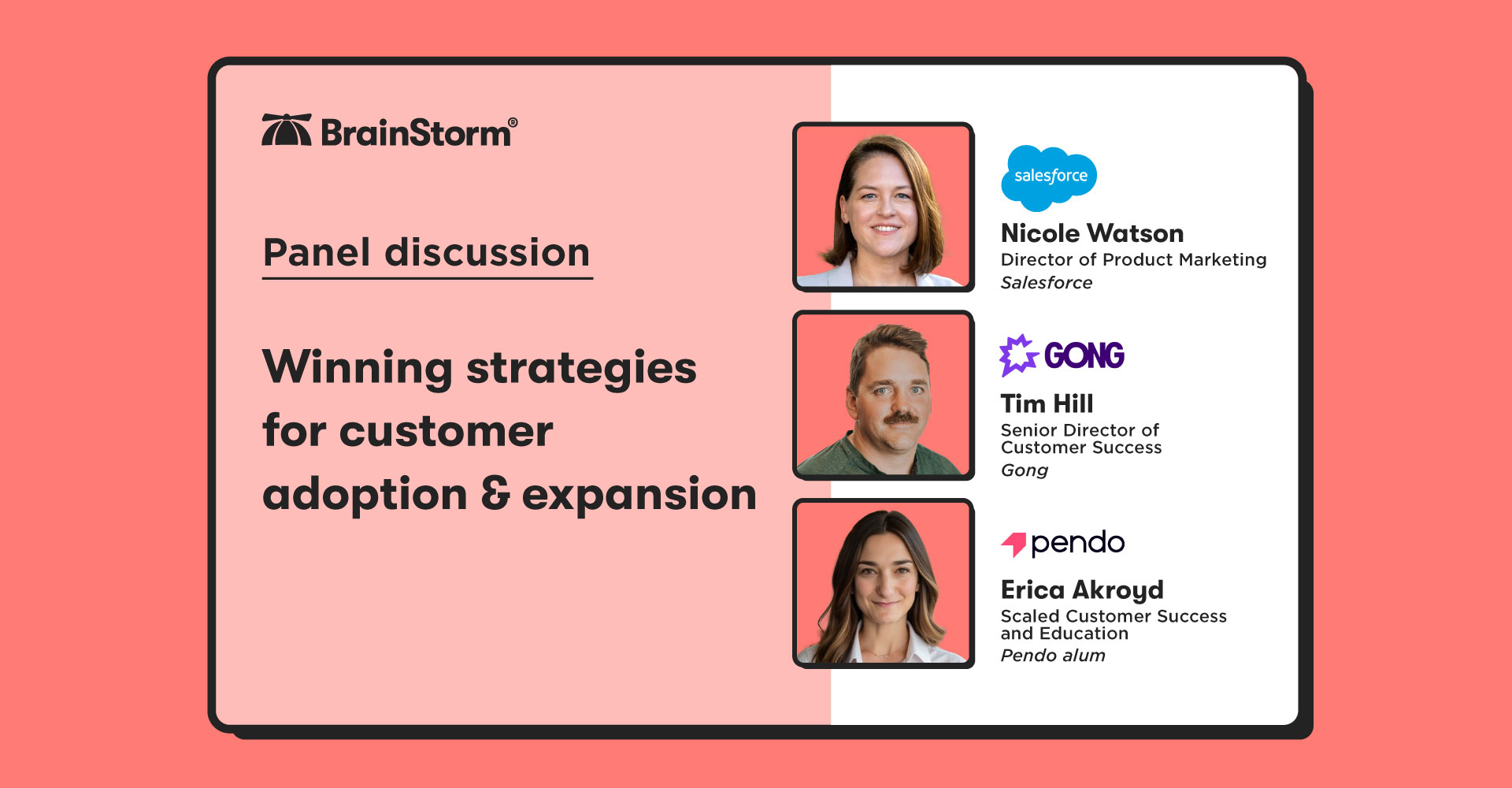 BrainStorm®

Panel discussion

Winning strategies for customer adoption & expansion

salesforce

Nicole Watson
Director of Product Marketing
Salesforce

GONG

Tim Hill
Senior Director of Customer Success
Gong

pendo

Erica Akroyd
Scaled Customer Success and Education
Pendo alum